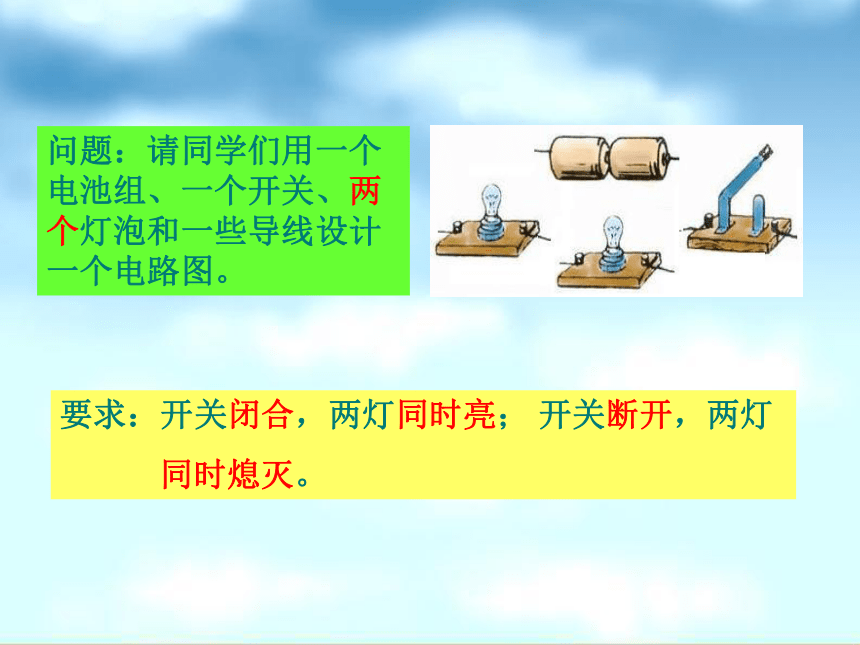 问题：请同学们用一个电池组、一个开关、两个灯泡和一些导线设计一个电路图。

要求：开关闭合，两灯同时亮； 开关断开，两灯同时熄灭。